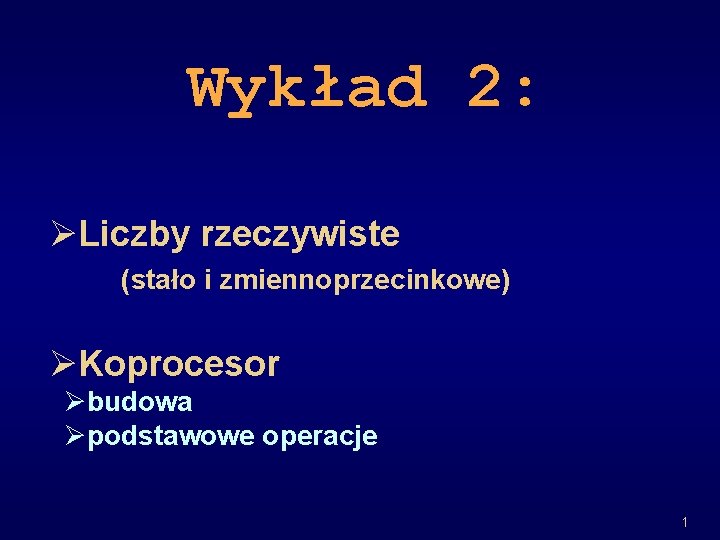 Wykład 2:

➢Liczby rzeczywiste
(stało i zmiennoprzecinkowe)

➢Koprocesor
➢budowa
➢podstawowe operacje

1